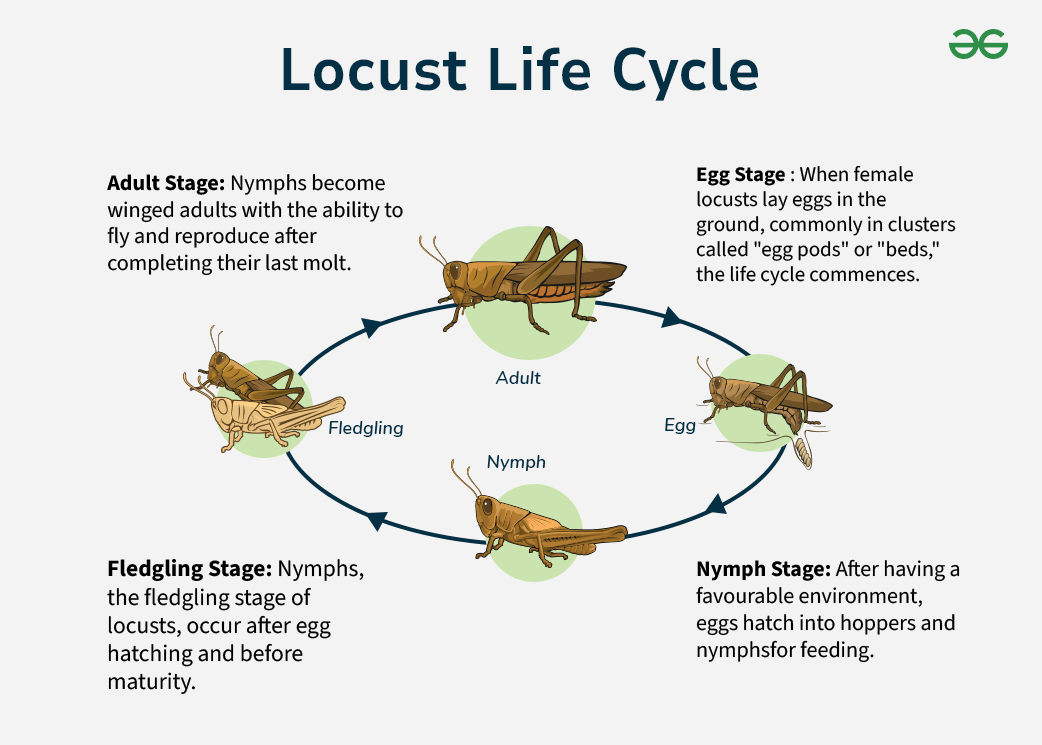 Locust Life Cycle

Adult Stage: Nymphs become winged adults with the ability to fly and reproduce after completing their last molt.

Egg Stage : When female locusts lay eggs in the ground, commonly in clusters called "egg pods" or "beds," the life cycle commences.

Adult

Fledgling

Egg

Nymph

Fledgling Stage: Nymphs, the fledgling stage of locusts, occur after egg hatching and before maturity.

Nymph Stage: After having a favourable environment, eggs hatch into hoppers and nymphsfor feeding.